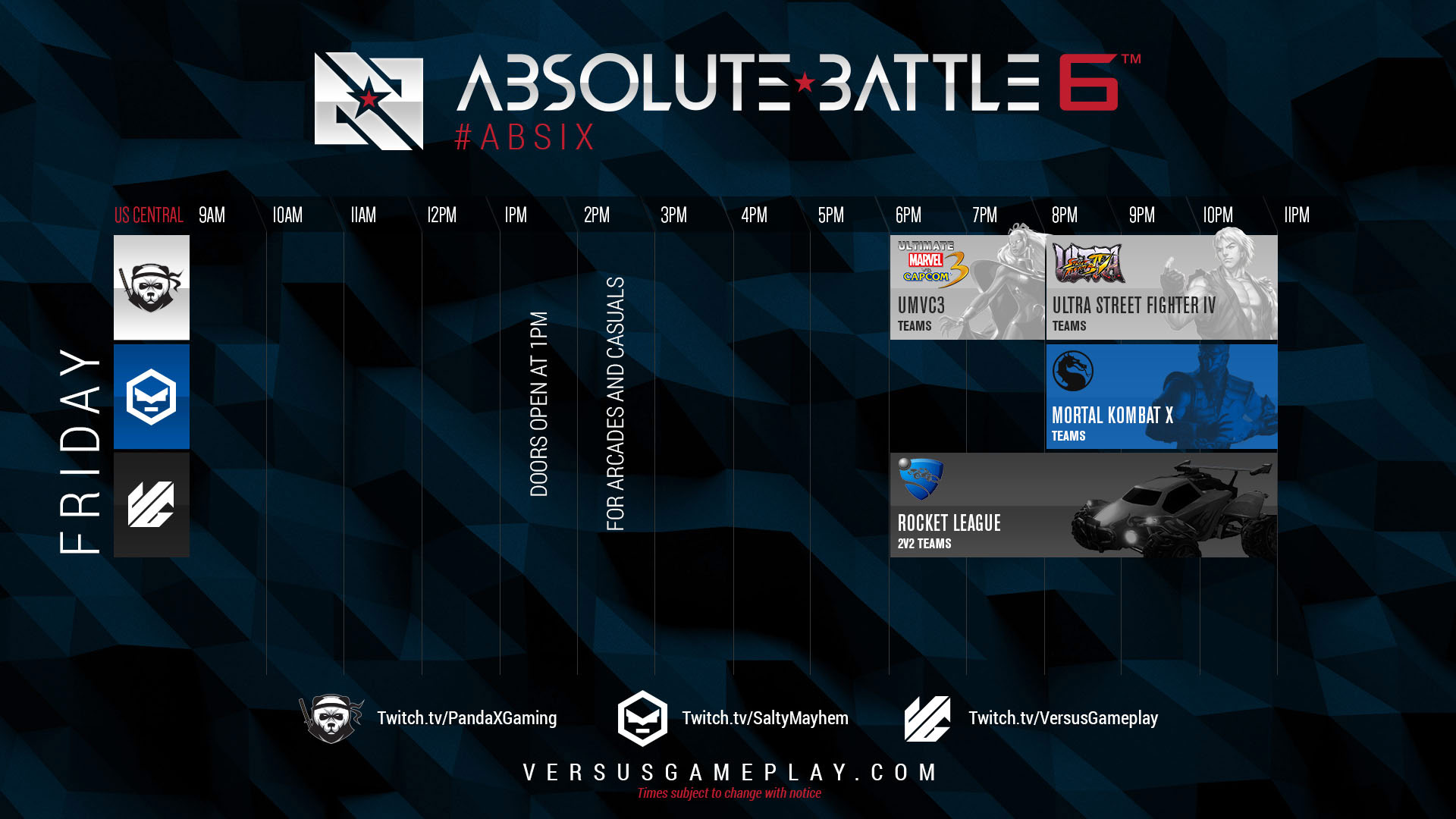 ABSOLUTE★BATTLE 6™
#ABSIX

US CENTRAL 9AM 10AM 11AM 12PM 1PM 2PM 3PM 4PM 5PM 6PM 7PM 8PM 9PM 10PM 11PM

FRIDAY

DOORS OPEN AT 1PM

FOR ARCADES AND CASUALS

ULTIMATE MARVEL VS CAPCOM 3
UMVC3
TEAMS

ULTRA STREET FIGHTER IV
ULTRA STREET FIGHTER IV
TEAMS

MORTAL KOMBAT X
TEAMS

ROCKET LEAGUE
2V2 TEAMS

Twitch.tv/PandaXGaming
Twitch.tv/SaltyMayhem
Twitch.tv/VersusGameplay

VERSUSGAMEPLAY.COM
Times subject to change with notice